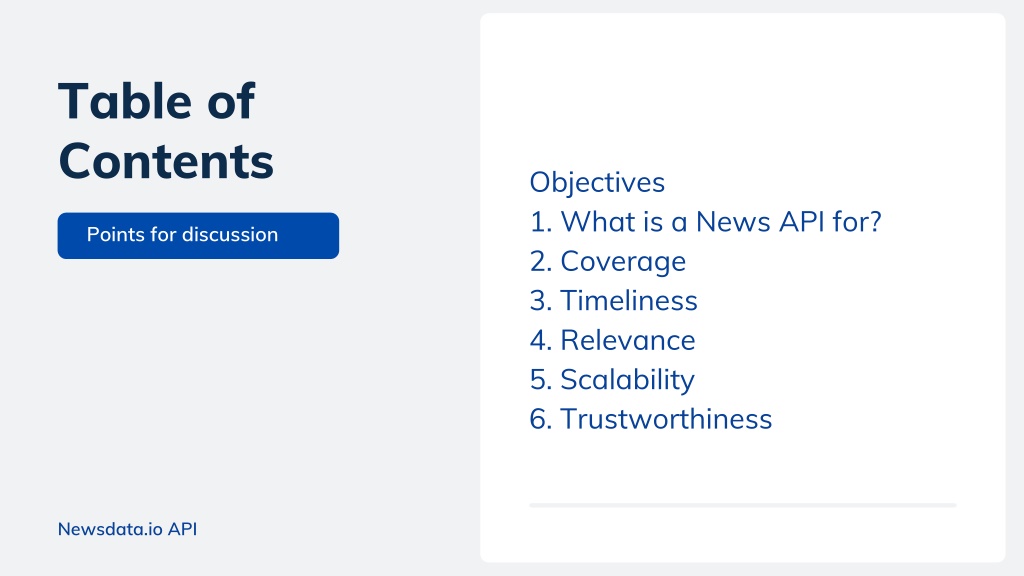 Table of Contents

Points for discussion

Objectives
1. What is a News API for?
2. Coverage
3. Timeliness
4. Relevance
5. Scalability
6. Trustworthiness

Newsdata.io API